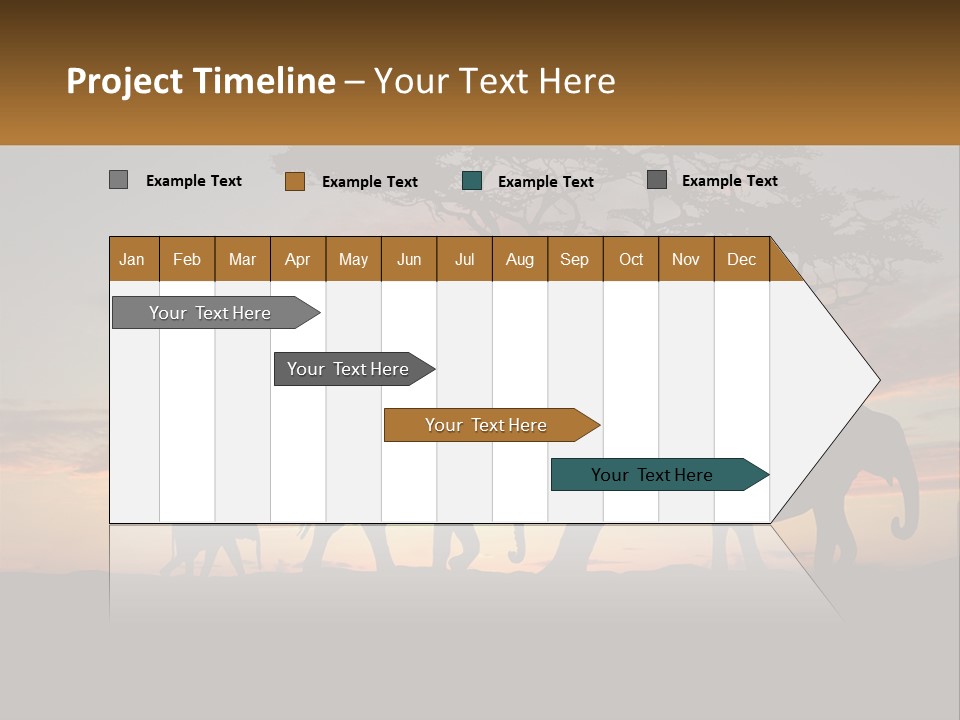 Project Timeline – Your Text Here

Example Text
Example Text
Example Text
Example Text

| Jan | Feb | Mar | Apr | May | Jun | Jul | Aug | Sep | Oct | Nov | Dec |
|---|---|---|---|---|---|---|---|---|---|---|---|

Your Text Here

Your Text Here

Your Text Here

Your Text Here